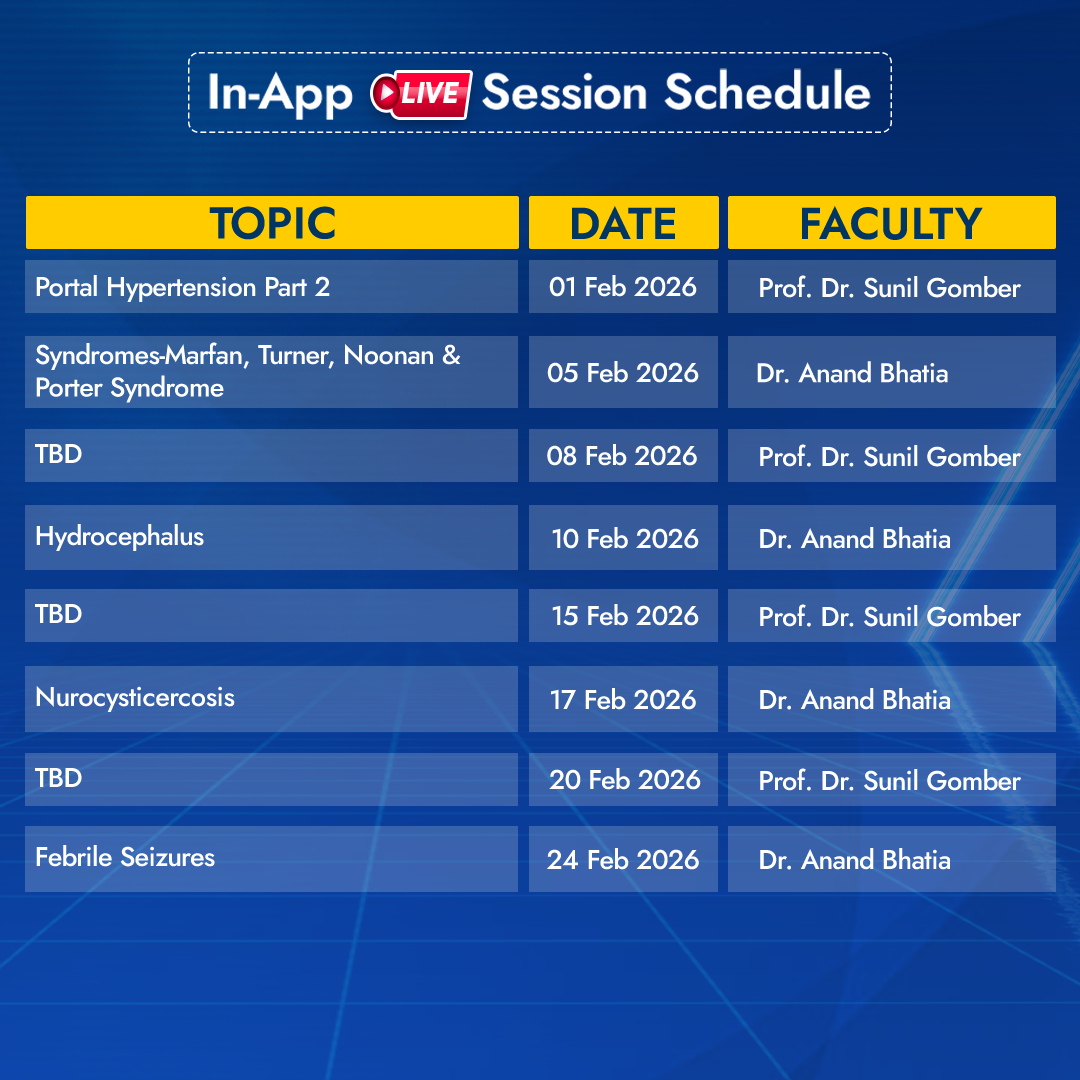 In-App LIVE Session Schedule

| TOPIC | DATE | FACULTY |
|---|---|---|
| Portal Hypertension Part 2 | 01 Feb 2026 | Prof. Dr. Sunil Gomber |
| Syndromes-Marfan, Turner, Noonan & Porter Syndrome | 05 Feb 2026 | Dr. Anand Bhatia |
| TBD | 08 Feb 2026 | Prof. Dr. Sunil Gomber |
| Hydrocephalus | 10 Feb 2026 | Dr. Anand Bhatia |
| TBD | 15 Feb 2026 | Prof. Dr. Sunil Gomber |
| Nurocysticercosis | 17 Feb 2026 | Dr. Anand Bhatia |
| TBD | 20 Feb 2026 | Prof. Dr. Sunil Gomber |
| Febrile Seizures | 24 Feb 2026 | Dr. Anand Bhatia |